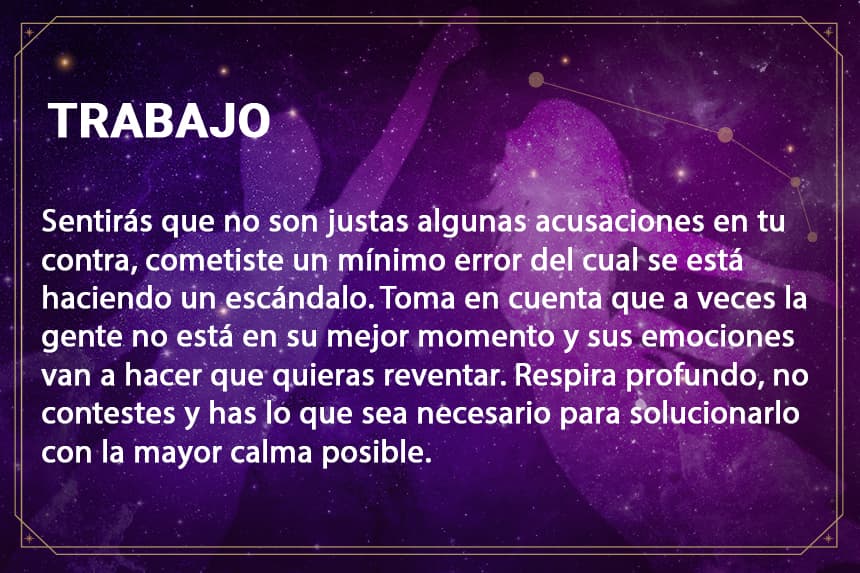 TRABAJO

Sentirás que no son justas algunas acusaciones en tu contra, cometiste un mínimo error del cual se está haciendo un escándalo. Toma en cuenta que a veces la gente no está en su mejor momento y sus emociones van a hacer que quieras reventar. Respira profundo, no contestes y has lo que sea necesario para solucionarlo con la mayor calma posible.